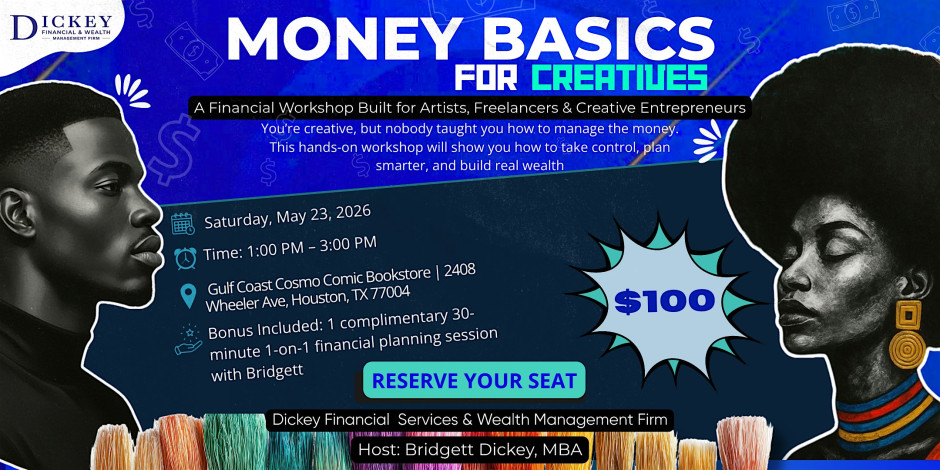 DICKEY
FINANCIAL & WEALTH
MANAGEMENT FIRM

MONEY BASICS
FOR CREATIVES

A Financial Workshop Built for Artists, Freelancers & Creative Entrepreneurs

You're creative, but nobody taught you how to manage the money. This hands-on workshop will show you how to take control, plan smarter, and build real wealth

Saturday, May 23, 2026

Time: 1:00 PM – 3:00 PM

Gulf Coast Cosmo Comic Bookstore | 2408 Wheeler Ave, Houston, TX 77004

Bonus Included: 1 complimentary 30-minute 1-on-1 financial planning session with Bridgett

$100

RESERVE YOUR SEAT

Dickey Financial Services & Wealth Management Firm

Host: Bridgett Dickey, MBA